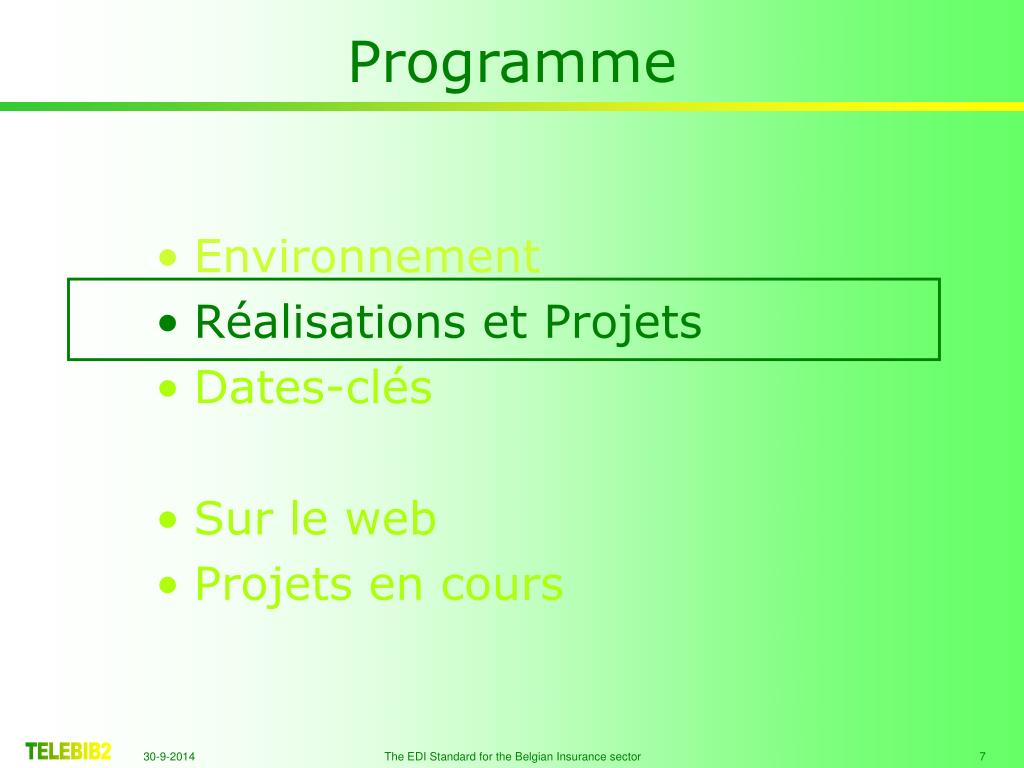 Programme

• Environnement
• Réalisations et Projets
• Dates-clés

• Sur le web
• Projets en cours

TELEBIB2 30-9-2014 The EDI Standard for the Belgian Insurance sector 7